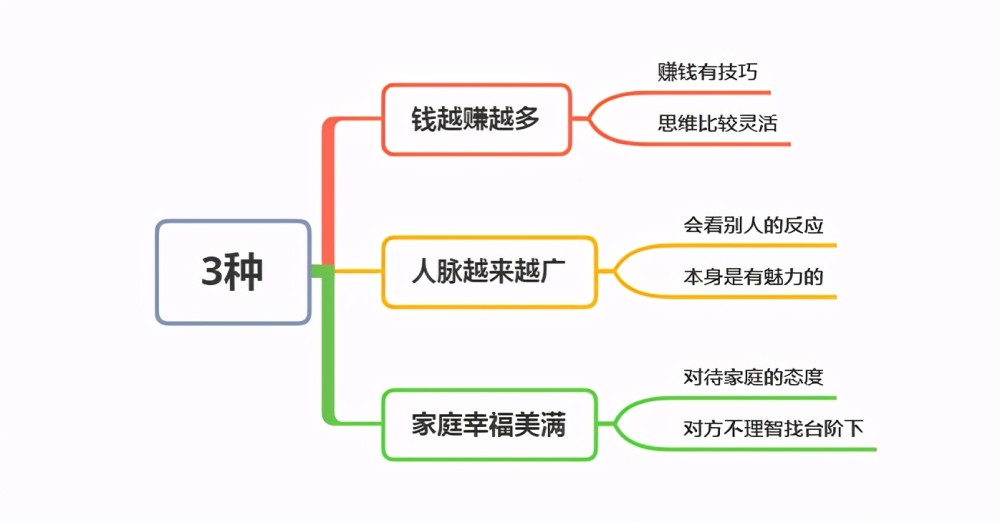 3种

钱越赚越多

赚钱有技巧

思维比较灵活

人脉越来越广

会看别人的反应

本身是有魅力的

家庭幸福美满

对待家庭的态度

对方不理智找台阶下